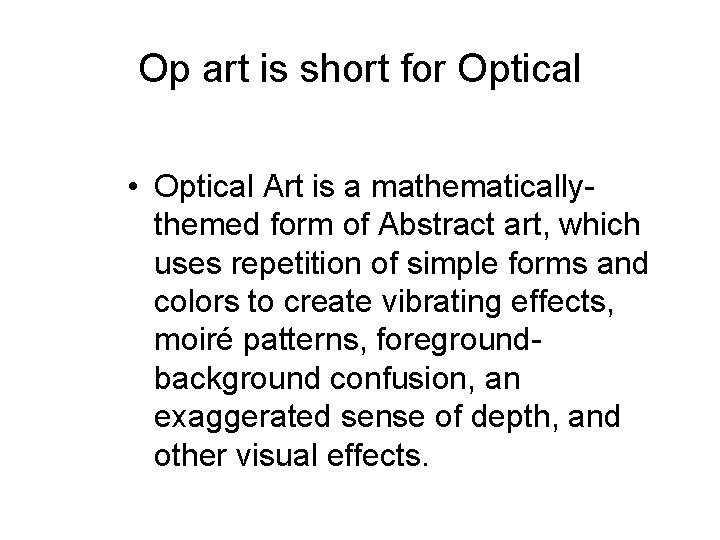 Op art is short for Optical

• Optical Art is a mathematically-themed form of Abstract art, which uses repetition of simple forms and colors to create vibrating effects, moiré patterns, foreground-background confusion, an exaggerated sense of depth, and other visual effects.